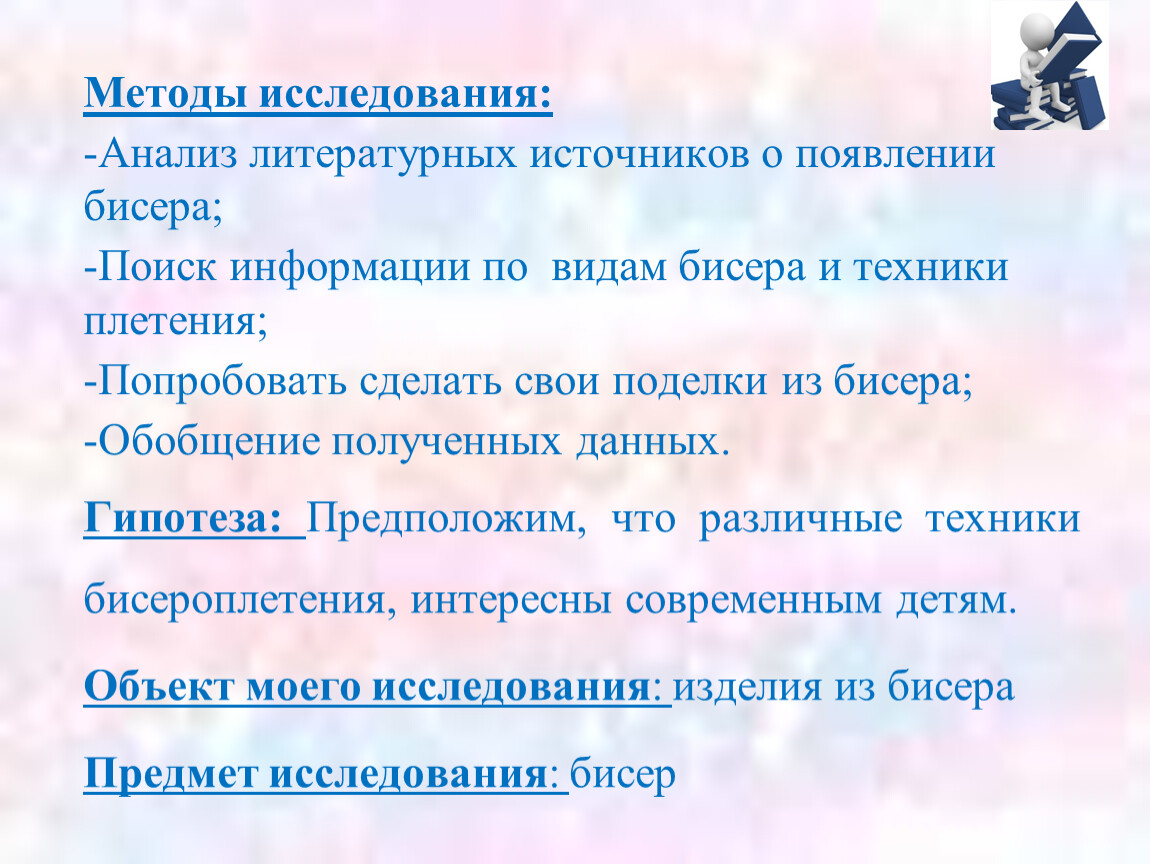 Методы исследования:
-Анализ литературных источников о появлении бисера;
-Поиск информации по видам бисера и техники плетения;
-Попробовать сделать свои поделки из бисера;
-Обобщение полученных данных.

Гипотеза: Предположим, что различные техники бисероплетения, интересны современным детям.

Объект моего исследования: изделия из бисера

Предмет исследования: бисер